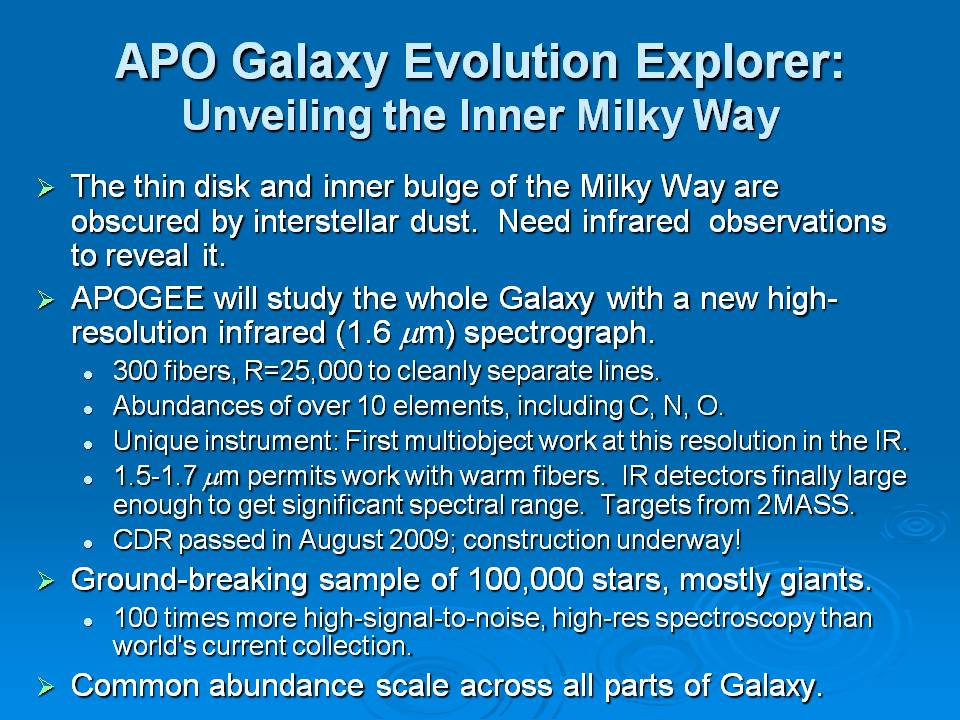 APO Galaxy Evolution Explorer:
Unveiling the Inner Milky Way

➢ The thin disk and inner bulge of the Milky Way are obscured by interstellar dust. Need infrared observations to reveal it.

➢ APOGEE will study the whole Galaxy with a new high-resolution infrared (1.6 $\mu$m) spectrograph.

• 300 fibers, R=25,000 to cleanly separate lines.

• Abundances of over 10 elements, including C, N, O.

• Unique instrument: First multiobject work at this resolution in the IR.

• 1.5-1.7 $\mu$m permits work with warm fibers. IR detectors finally large enough to get significant spectral range. Targets from 2MASS.

• CDR passed in August 2009; construction underway!

➢ Ground-breaking sample of 100,000 stars, mostly giants.

• 100 times more high-signal-to-noise, high-res spectroscopy than world's current collection.

➢ Common abundance scale across all parts of Galaxy.